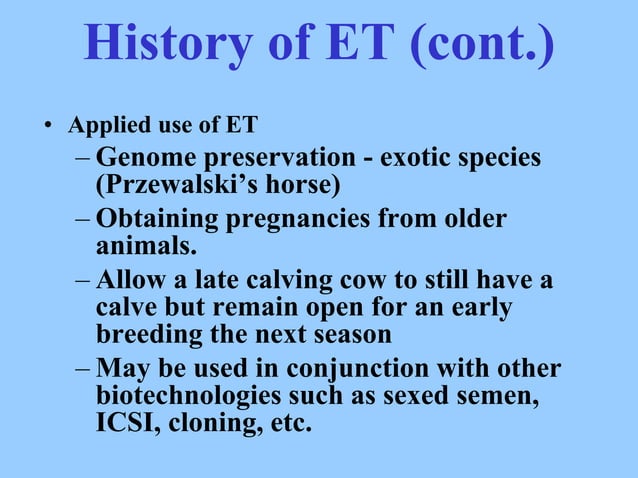 History of ET (cont.)

• Applied use of ET
– Genome preservation - exotic species (Przewalski’s horse)
– Obtaining pregnancies from older animals.
– Allow a late calving cow to still have a calve but remain open for an early breeding the next season
– May be used in conjunction with other biotechnologies such as sexed semen, ICSI, cloning, etc.